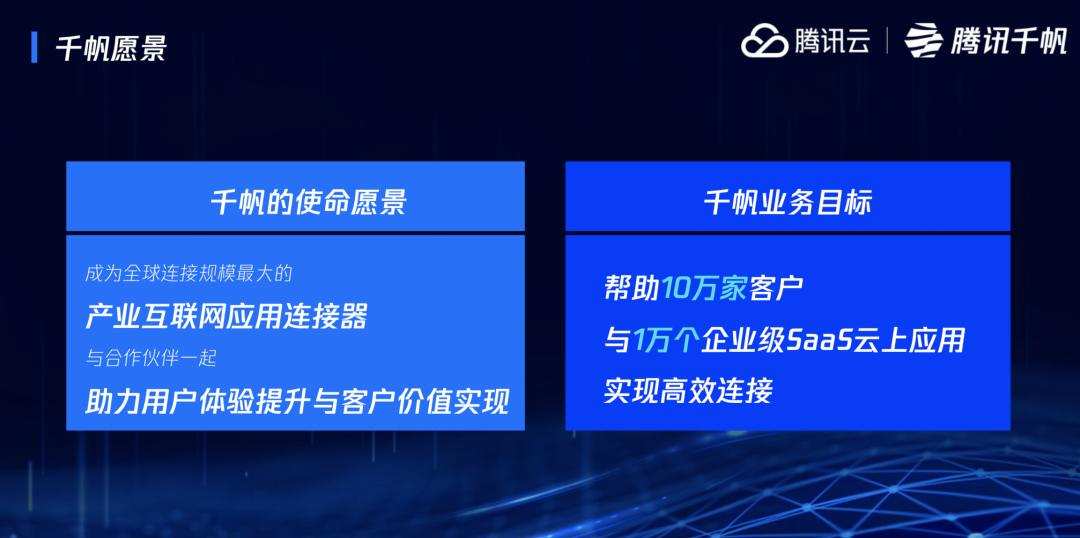 千帆愿景

腾讯云 | 腾讯千帆

千帆的使命愿景

成为全球连接规模最大的

产业互联网应用连接器

与合作伙伴一起

助力用户体验提升与客户价值实现

千帆业务目标

帮助10万家客户

与1万个企业级SaaS云上应用

实现高效连接